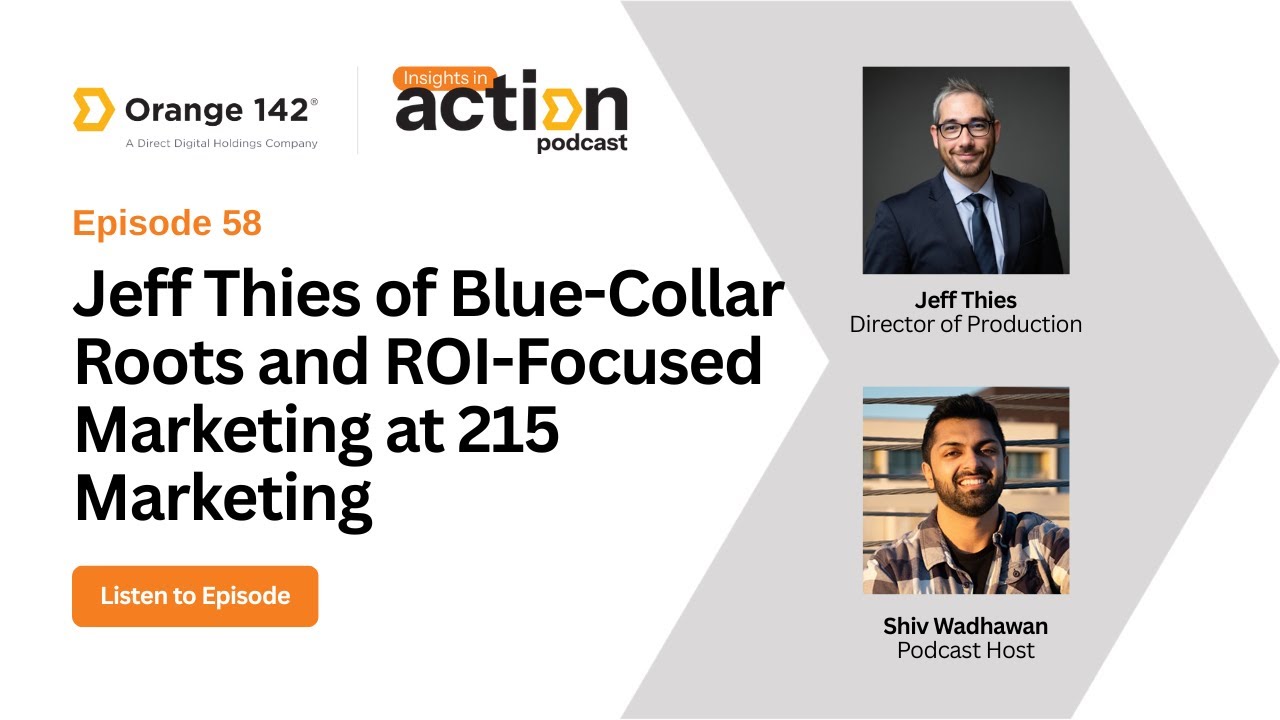 Orange 142®
A Direct Digital Holdings Company

Insights in
action
podcast

Episode 58

Jeff Thies of Blue-Collar Roots and ROI-Focused Marketing at 215 Marketing

Listen to Episode

Jeff Thies
Director of Production

Shiv Wadhawan
Podcast Host